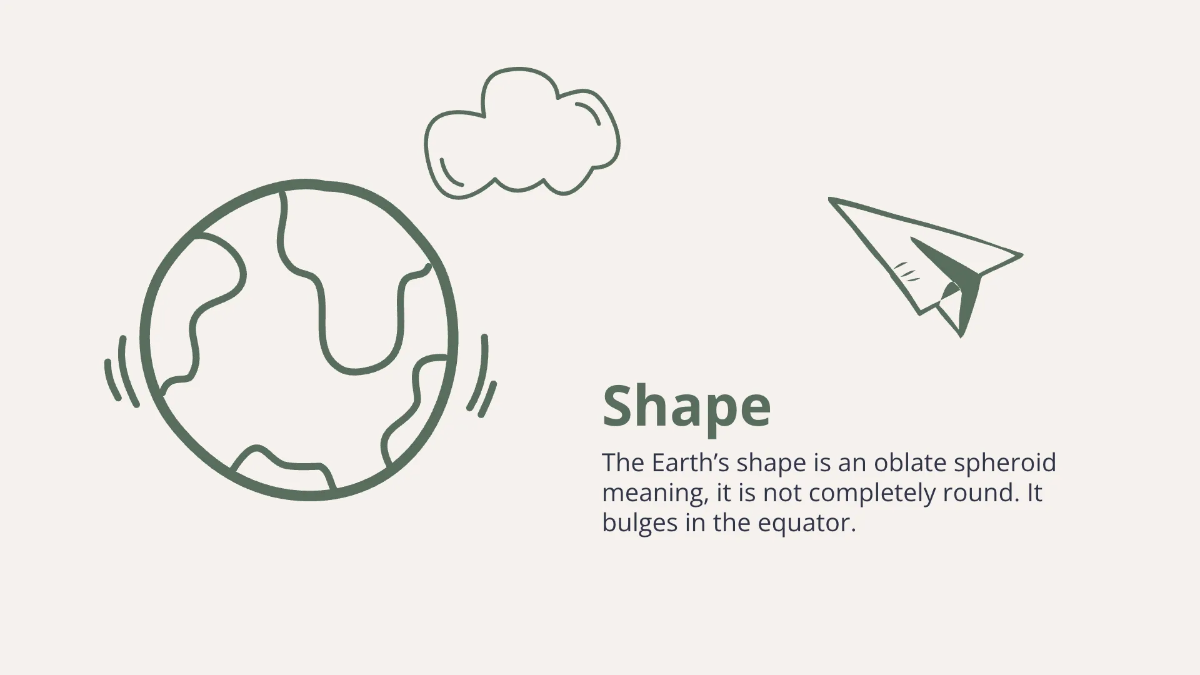 Shape

The Earth’s shape is an oblate spheroid meaning, it is not completely round. It bulges in the equator.